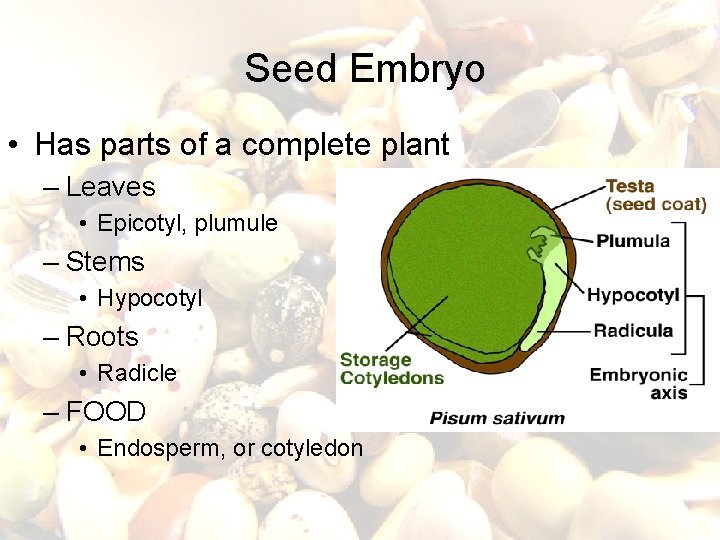 Seed Embryo

• Has parts of a complete plant
– Leaves
• Epicotyl, plumule
– Stems
• Hypocotyl
– Roots
• Radicle
– FOOD
• Endosperm, or cotyledon

Testa (seed coat)
Plumula
Hypocotyl
Radicula
Embryonic axis
Storage Cotyledons
Pisum sativum